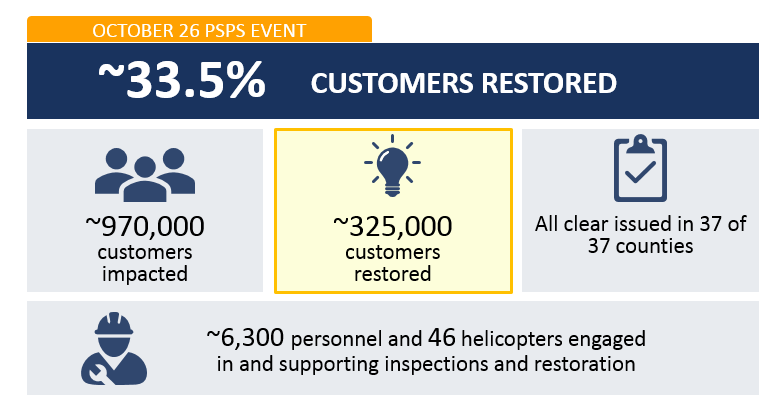 OCTOBER 26 PSPS EVENT

~33.5% CUSTOMERS RESTORED

~970,000 customers impacted

~325,000 customers restored

All clear issued in 37 of 37 counties

~6,300 personnel and 46 helicopters engaged in and supporting inspections and restoration